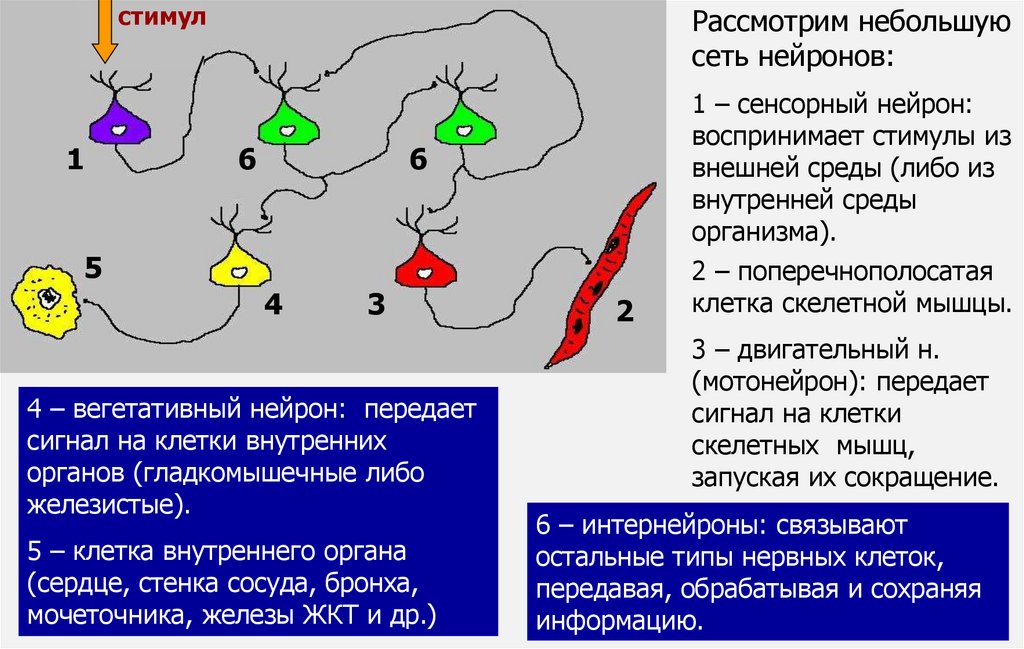 стимул

1

6

6

5

4

3

2

Рассмотрим небольшую сеть нейронов:

1 – сенсорный нейрон: воспринимает стимулы из внешней среды (либо из внутренней среды организма).

2 – поперечнополосатая клетка скелетной мышцы.

3 – двигательный н. (мотонейрон): передает сигнал на клетки скелетных мышц, запуская их сокращение.

4 – вегетативный нейрон: передает сигнал на клетки внутренних органов (гладкомышечные либо железистые).

5 – клетка внутреннего органа (сердце, стенка сосуда, бронха, мочеточника, железы ЖКТ и др.)

6 – интернейроны: связывают остальные типы нервных клеток, передавая, обрабатывая и сохраняя информацию.